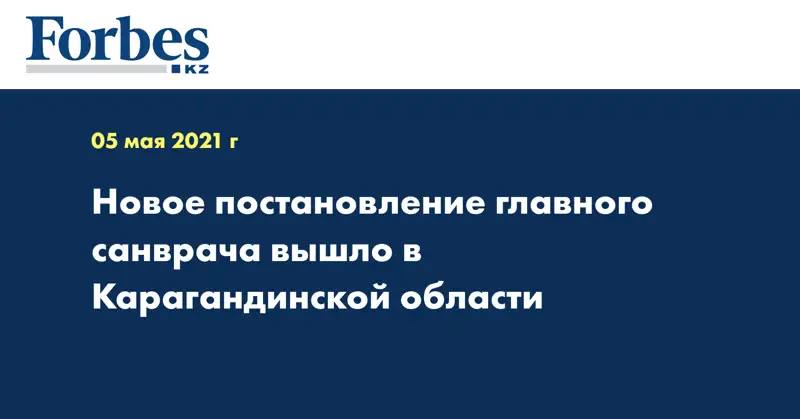 Forbes
KZ

05 мая 2021 г

Новое постановление главного санврача вышло в Карагандинской области